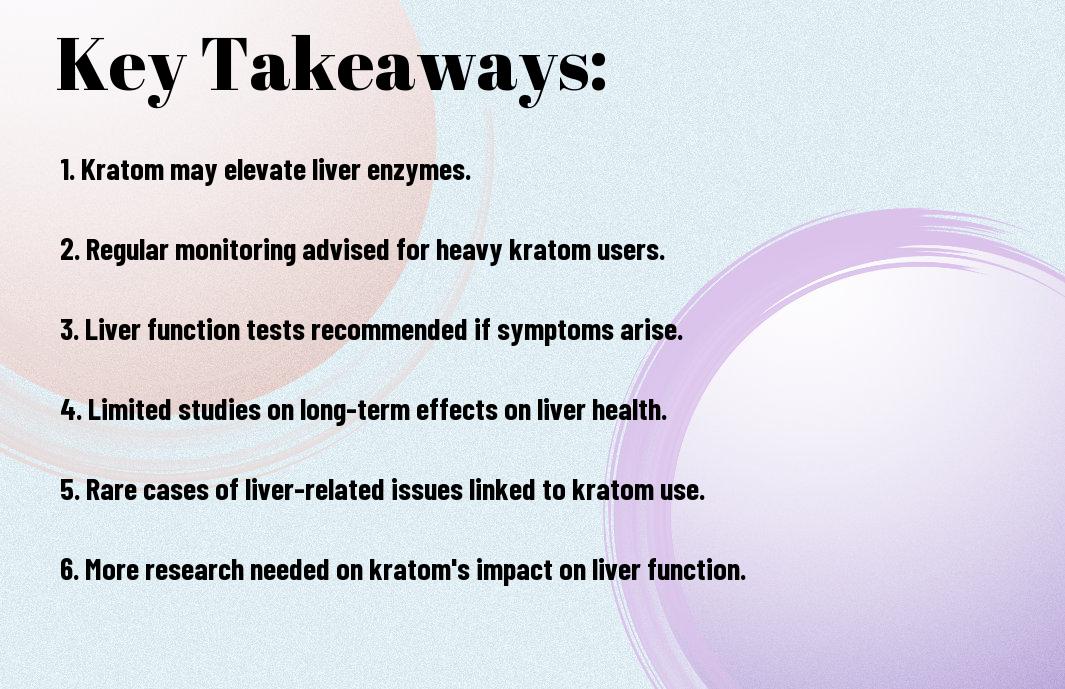 Key Takeaways:

1. Kratom may elevate liver enzymes.

2. Regular monitoring advised for heavy kratom users.

3. Liver function tests recommended if symptoms arise.

4. Limited studies on long-term effects on liver health.

5. Rare cases of liver-related issues linked to kratom use.

6. More research needed on kratom's impact on liver function.